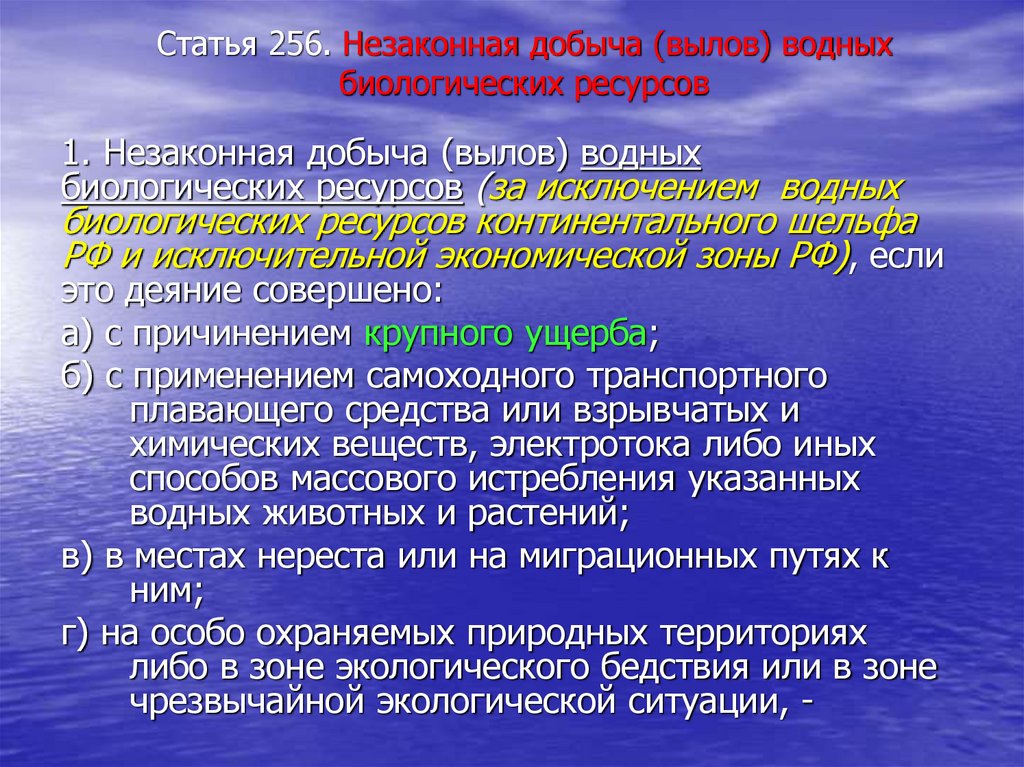 Статья 256. Незаконная добыча (вылов) водных биологических ресурсов

1. Незаконная добыча (вылов) водных биологических ресурсов (за исключением водных биологических ресурсов континентального шельфа РФ и исключительной экономической зоны РФ), если это деяние совершено:

а) с причинением крупного ущерба;

б) с применением самоходного транспортного плавающего средства или взрывчатых и химических веществ, электротока либо иных способов массового истребления указанных водных животных и растений;

в) в местах нереста или на миграционных путях к ним;

г) на особо охраняемых природных территориях либо в зоне экологического бедствия или в зоне чрезвычайной экологической ситуации, -